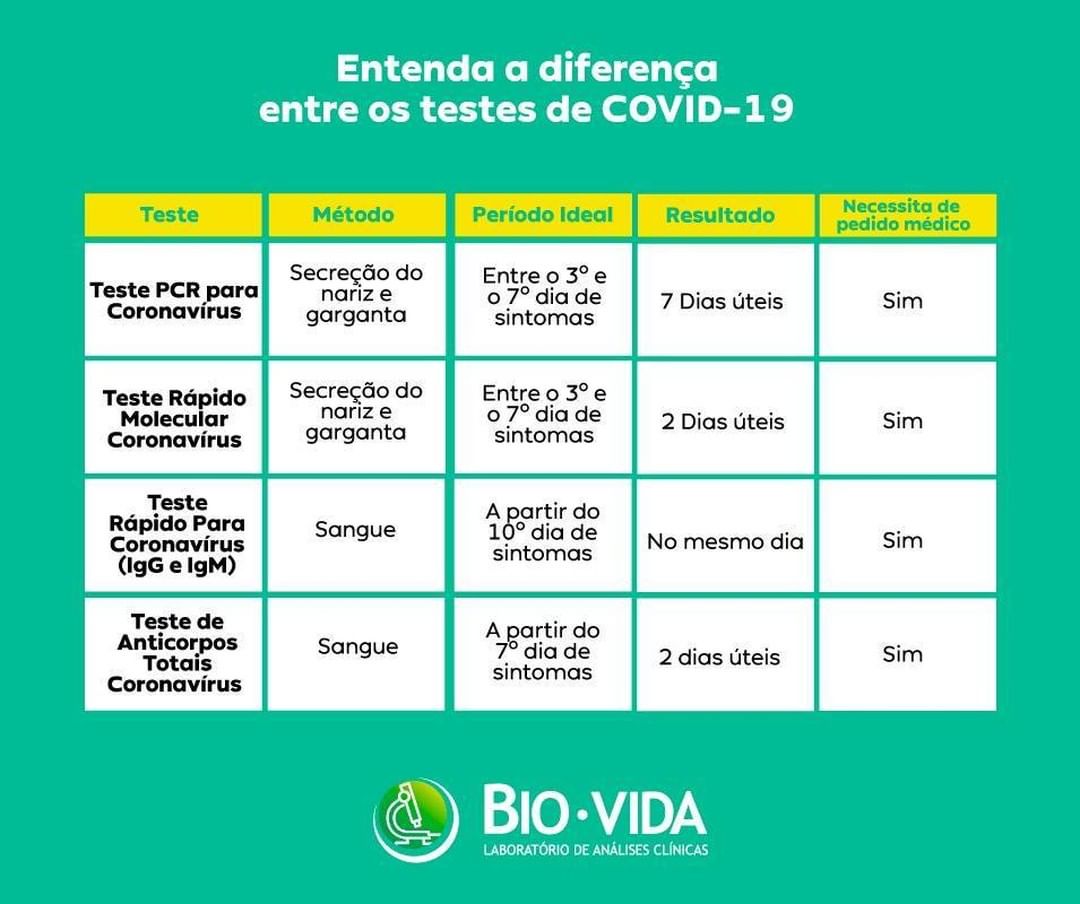 Entenda a diferença entre os testes de COVID-19

| Teste | Método | Período Ideal | Resultado | Necessita de pedido médico |
|---|---|---|---|---|
| Teste PCR para Coronavírus | Secreção do nariz e garganta | Entre o 3° e o 7° dia de sintomas | 7 Dias úteis | Sim |
| Teste Rápido Molecular Coronavírus | Secreção do nariz e garganta | Entre o 3° e o 7° dia de sintomas | 2 Dias úteis | Sim |
| Teste Rápido Para Coronavírus (IgG e IgM) | Sangue | A partir do 10° dia de sintomas | No mesmo dia | Sim |
| Teste de Anticorpos Totais Coronavírus | Sangue | A partir do 7° dia de sintomas | 2 dias úteis | Sim |

BIO•VIDA
LABORATÓRIO DE ANÁLISES CLÍNICAS